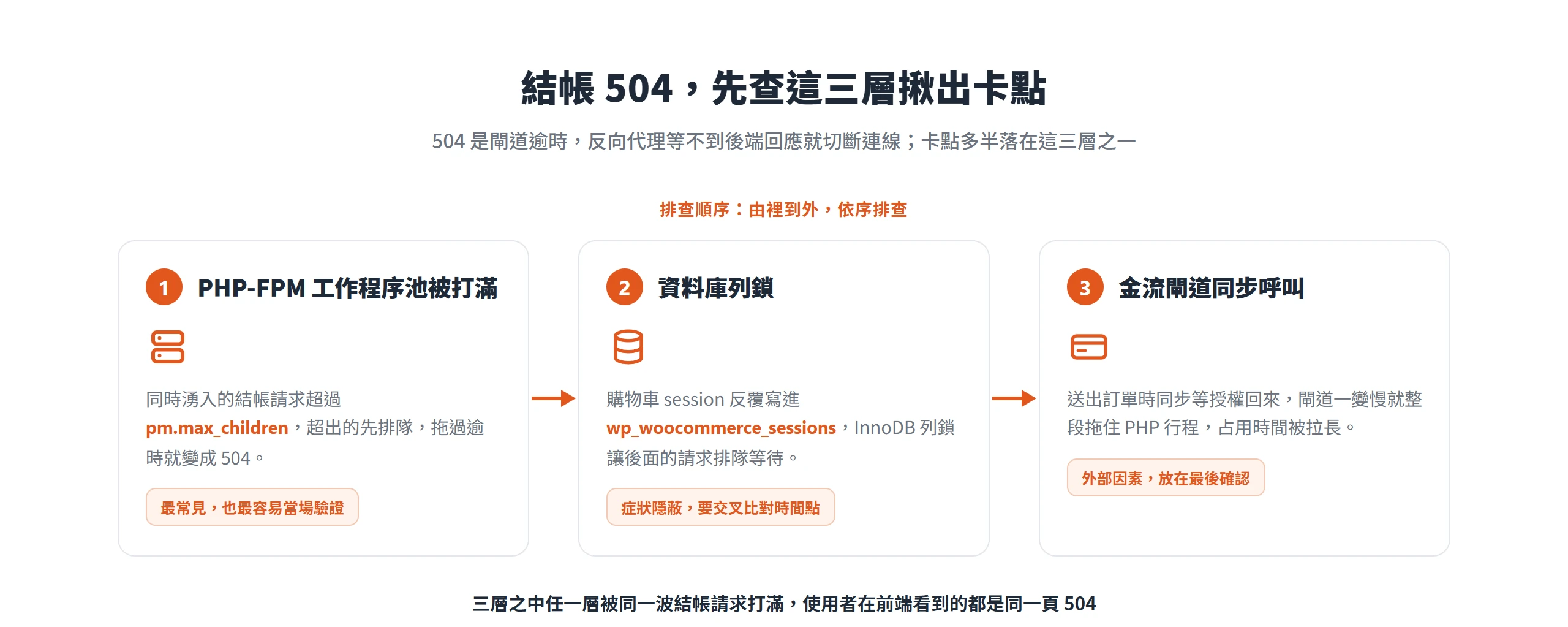 結帳 504，先查這三層揪出卡點

504 是閘道逾時，反向代理等不到後端回應就切斷連線；卡點多半落在這三層之一

排查順序：由裡到外，依序排查

1 PHP-FPM 工作程序池被打滿

同時湧入的結帳請求超過 pm.max_children，超出的先排隊，拖過逾時就變成 504。

最常見，也最容易當場驗證

2 資料庫列鎖

購物車 session 反覆寫進 wp_woocommerce_sessions，InnoDB 列鎖讓後面的請求排隊等待。

症狀隱蔽，要交叉比對時間點

3 金流閘道同步呼叫

送出訂單時同步等授權回來，閘道一變慢就整段拖住 PHP 行程，占用時間被拉長。

外部因素，放在最後確認

三層之中任一層被同一波結帳請求打滿，使用者在前端看到的都是同一頁 504